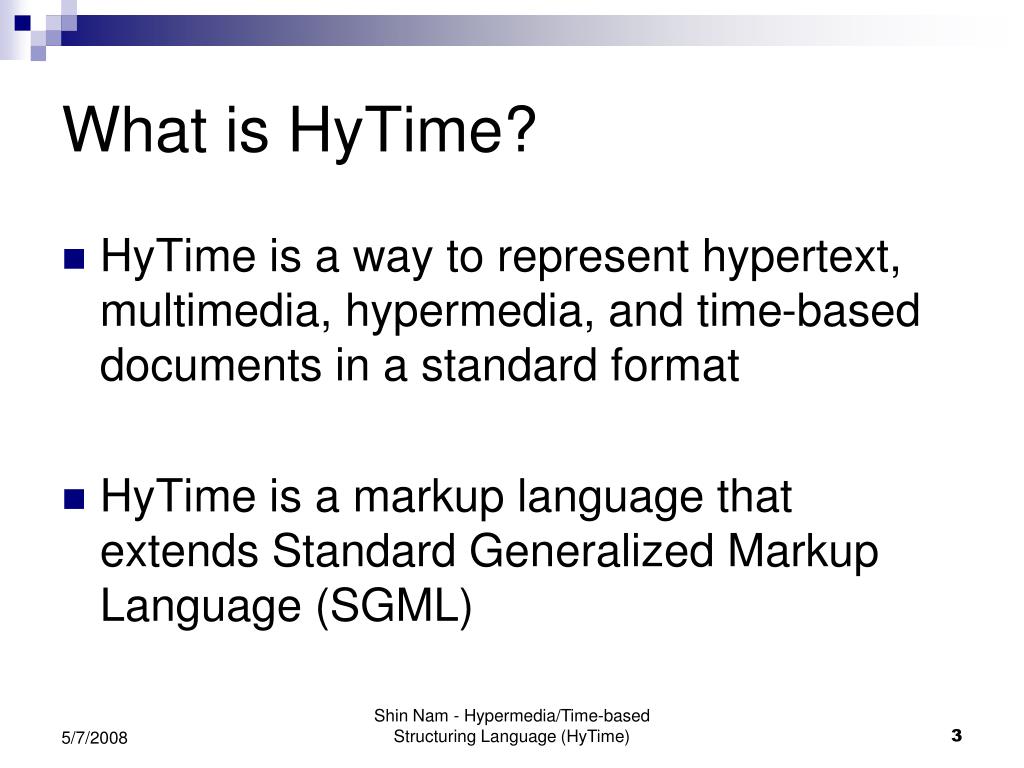 What is HyTime?

HyTime is a way to represent hypertext, multimedia, hypermedia, and time-based documents in a standard format

HyTime is a markup language that extends Standard Generalized Markup Language (SGML)

5/7/2008

Shin Nam - Hypermedia/Time-based Structuring Language (HyTime)

3